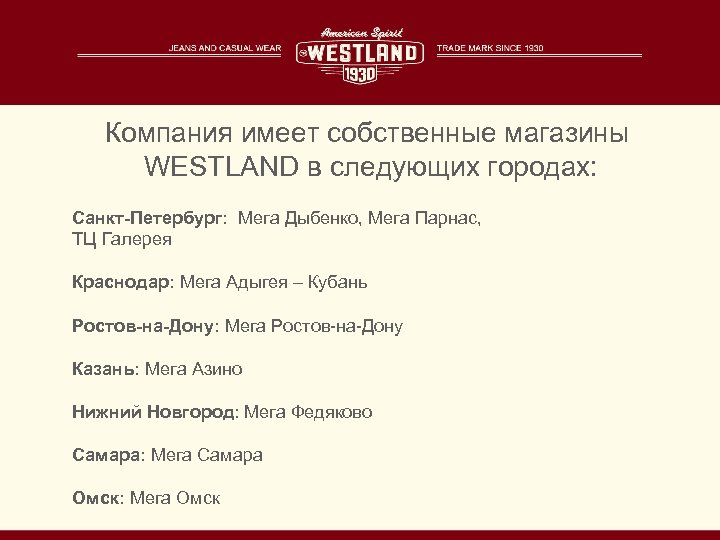 JEANS AND CASUAL WEAR

American Spirit
WESTLAND
1930

TRADE MARK SINCE 1930

Компания имеет собственные магазины WESTLAND в следующих городах:

Санкт-Петербург: Мега Дыбенко, Мега Парнас, ТЦ Галерея

Краснодар: Мега Адыгея – Кубань

Ростов-на-Дону: Мега Ростов-на-Дону

Казань: Мега Азино

Нижний Новгород: Мега Федяково

Самара: Мега Самара

Омск: Мега Омск